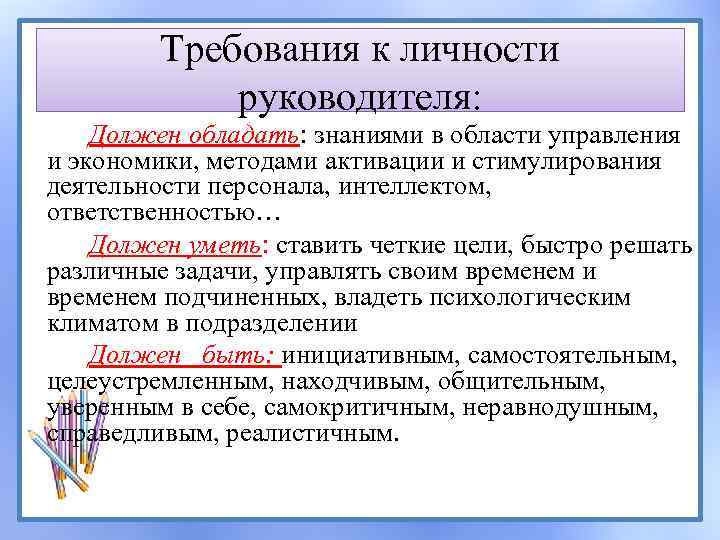 Требования к личности руководителя:

Должен обладать: знаниями в области управления и экономики, методами активации и стимулирования деятельности персонала, интеллектом, ответственностью…

Должен уметь: ставить четкие цели, быстро решать различные задачи, управлять своим временем и временем подчиненных, владеть психологическим климатом в подразделении

Должен быть: инициативным, самостоятельным, целеустремленным, находчивым, общительным, уверенным в себе, самокритичным, неравнодушным, справедливым, реалистичным.